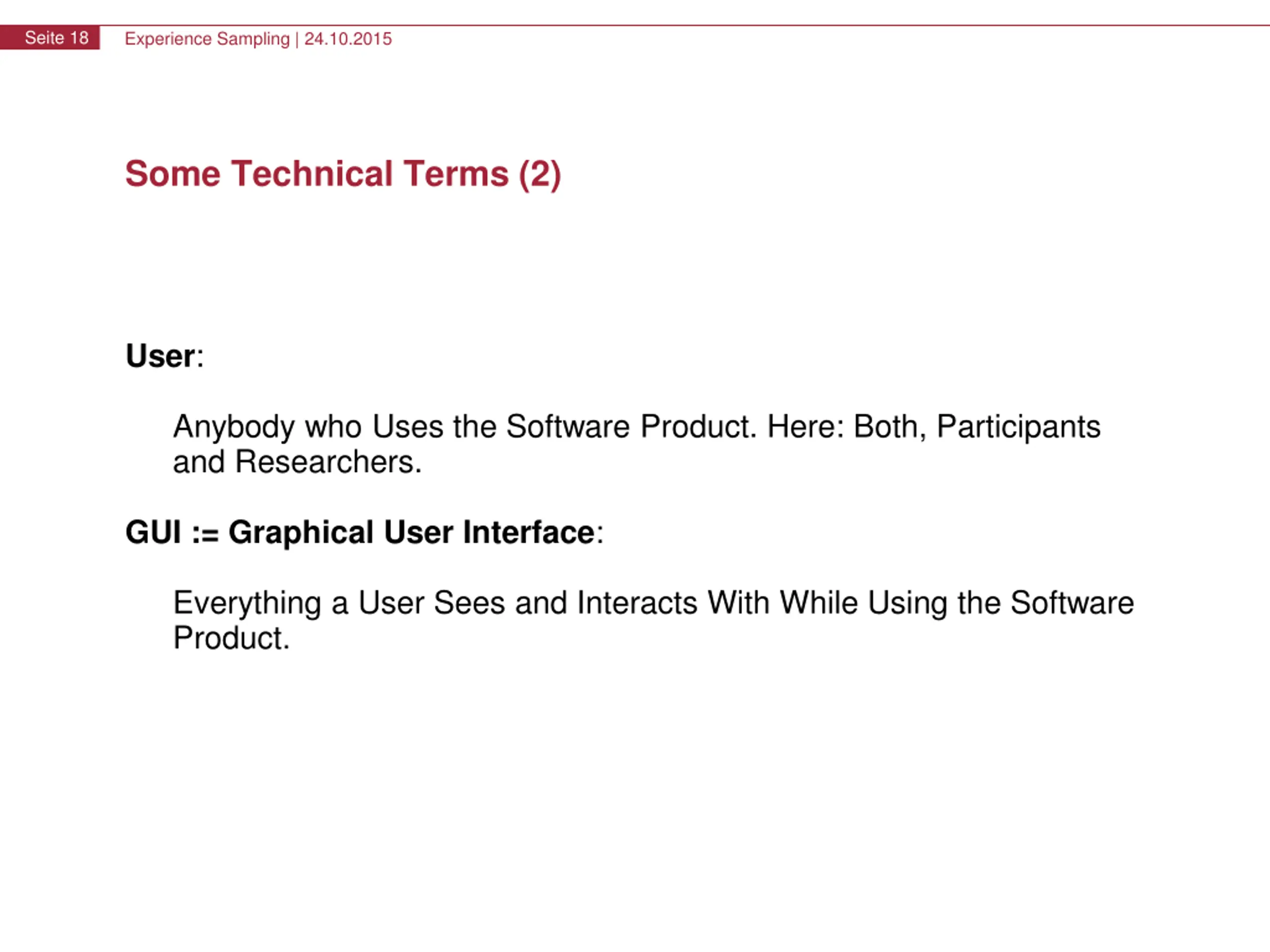 Seite 18 Experience Sampling | 24.10.2015

Some Technical Terms (2)

User:

Anybody who Uses the Software Product. Here: Both, Participants and Researchers.

GUI := Graphical User Interface:

Everything a User Sees and Interacts With While Using the Software Product.